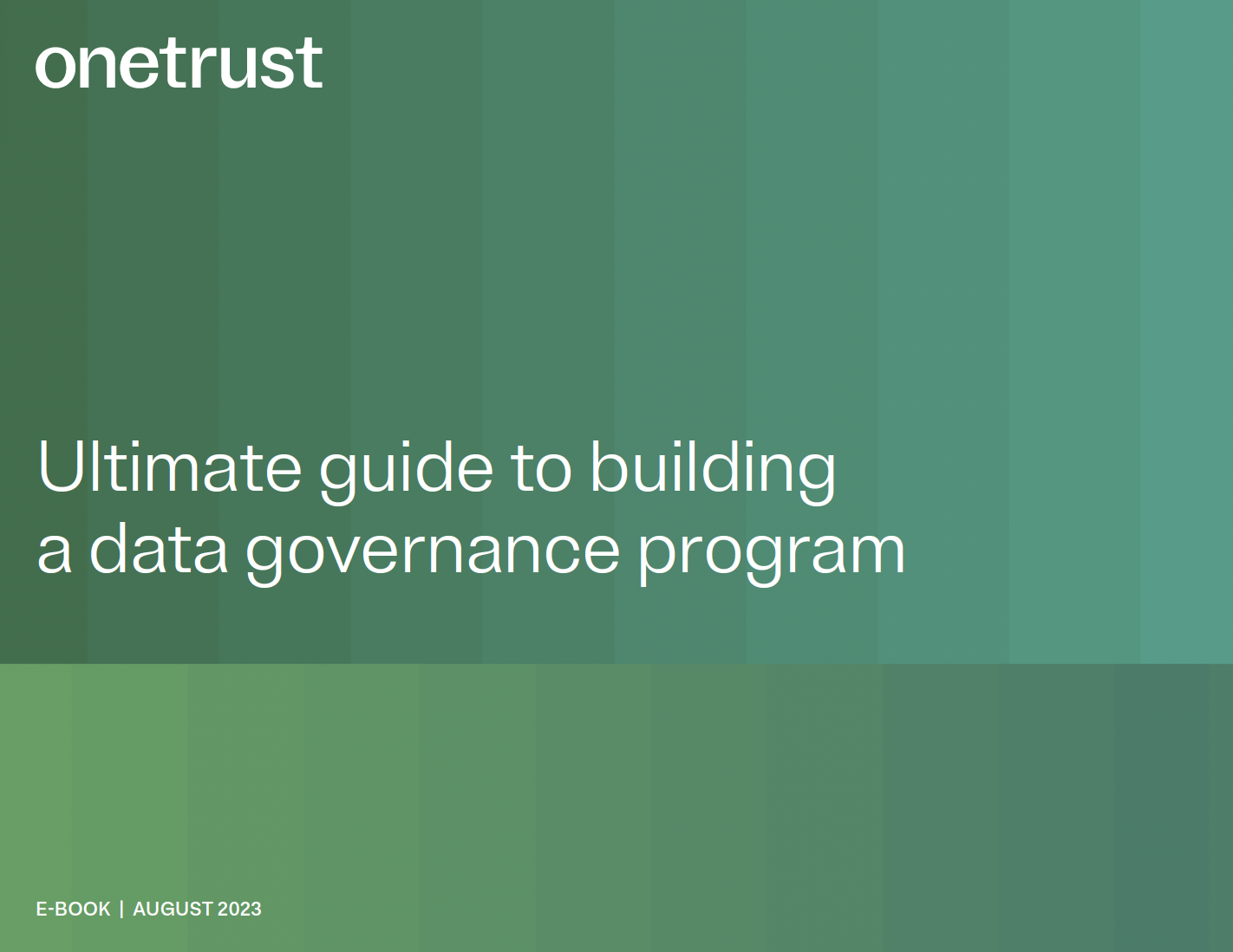 onetrust

Ultimate guide to building a data governance program

E-BOOK | AUGUST 2023